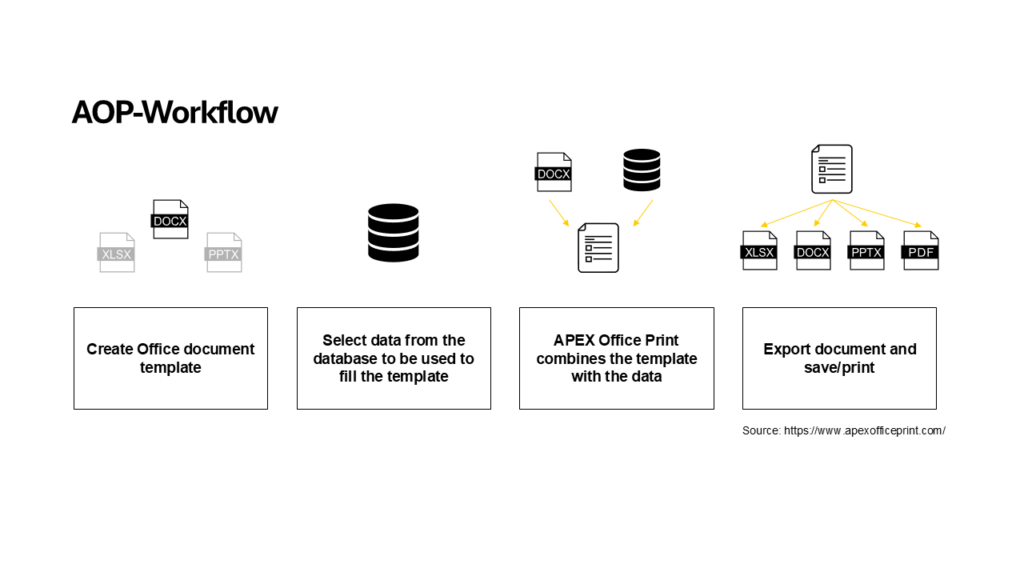 AOP-Workflow

DOCX
XLSX
PPTX

DOCX

XLSX
DOCX
PPTX
PDF

Create Office document template

Select data from the database to be used to fill the template

APEX Office Print combines the template with the data

Export document and save/print

Source: https://www.apexofficeprint.com/